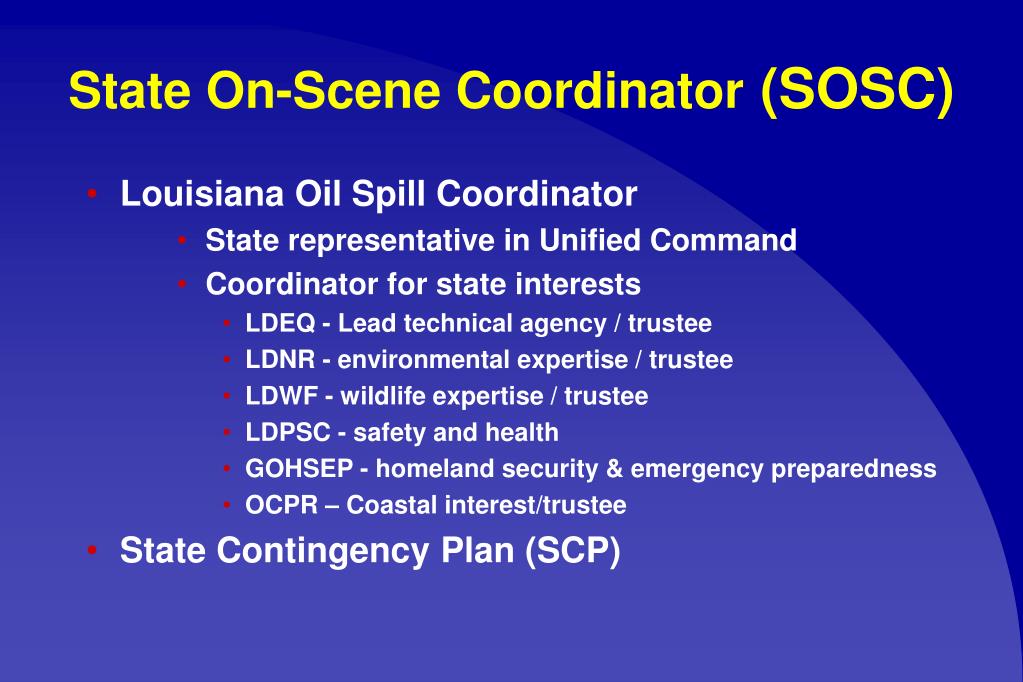 State On-Scene Coordinator (SOSC)

• Louisiana Oil Spill Coordinator
  • State representative in Unified Command
  • Coordinator for state interests
    • LDEQ - Lead technical agency / trustee
    • LDNR - environmental expertise / trustee
    • LDWF - wildlife expertise / trustee
    • LDPSC - safety and health
    • GOHSEP - homeland security & emergency preparedness
    • OCPR – Coastal interest/trustee
• State Contingency Plan (SCP)